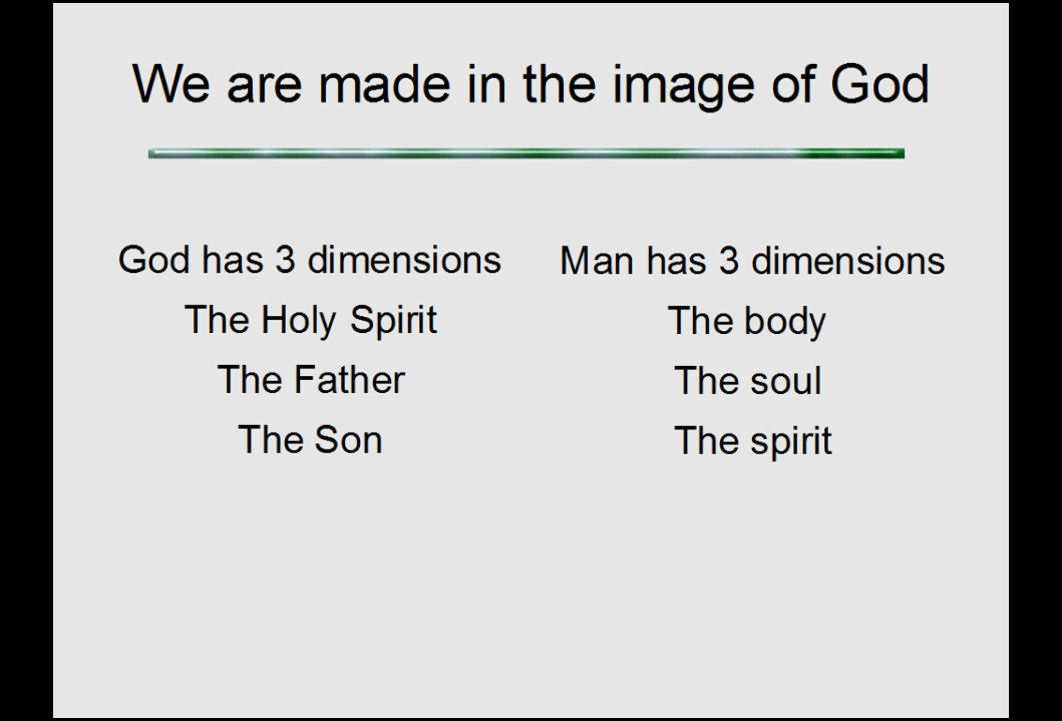 We are made in the image of God

God has 3 dimensions
The Holy Spirit
The Father
The Son

Man has 3 dimensions
The body
The soul
The spirit